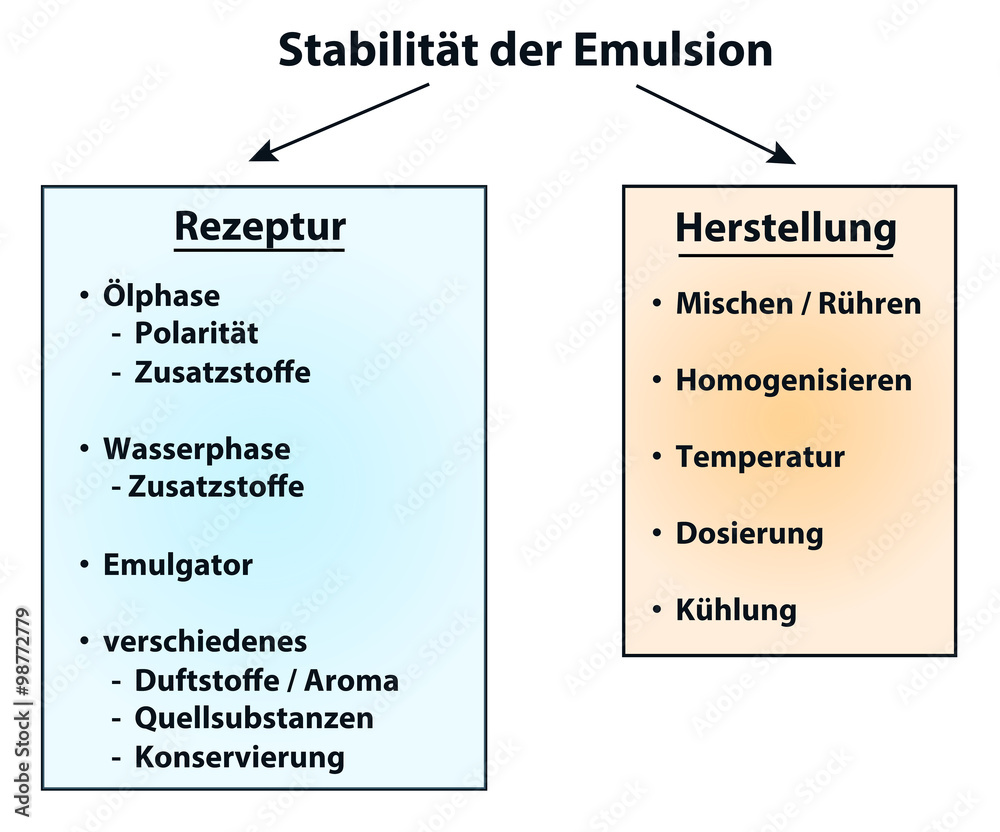 Stabilität der Emulsion

Rezeptur

• Ölphase
- Polarität
- Zusatzstoffe

• Wasserphase
- Zusatzstoffe

• Emulgator

• verschiedenes
- Duftstoffe / Aroma
- Quellsubstanzen
- Konservierung

Herstellung

• Mischen / Rühren

• Homogenisieren

• Temperatur

• Dosierung

• Kühlung

Adobe Stock | #98772779